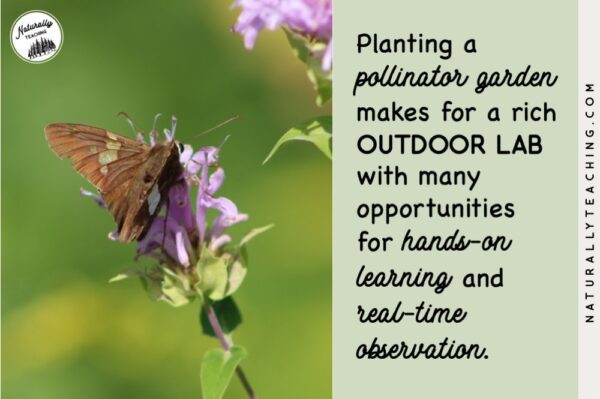 Naturally TEACHING

Planting a pollinator garden makes for a rich OUTDOOR LAB with many opportunities for hands-on learning and real-time observation.

NATURALLYTEACHING.COM